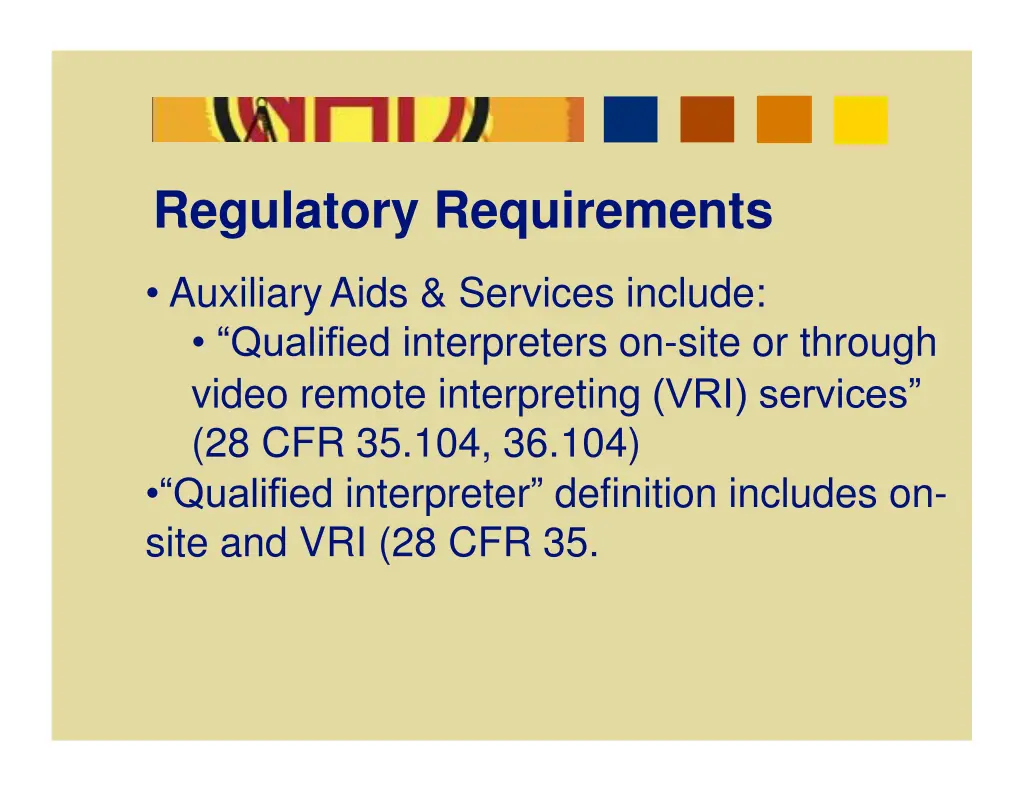 Regulatory Requirements

• Auxiliary Aids & Services include:
  • “Qualified interpreters on-site or through video remote interpreting (VRI) services” (28 CFR 35.104, 36.104)
•“Qualified interpreter” definition includes on-site and VRI (28 CFR 35.